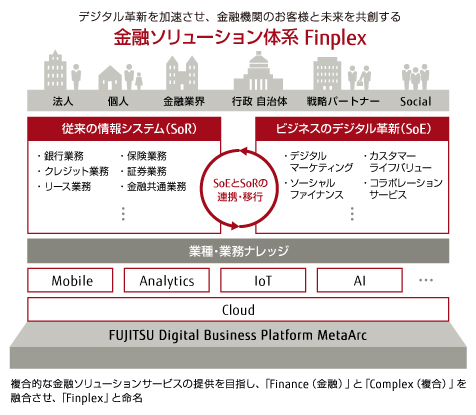 デジタル革新を加速させ、金融機関のお客様と未来を共創する
金融ソリューション体系 Finplex

法人 個人 金融業界 行政 自治体 戦略パートナー Social

従来の情報システム（SoR）
・銀行業務
・クレジット業務
・リース業務
・保険業務
・証券業務
・金融共通業務
⋮

SoEとSoRの連携・移行

ビジネスのデジタル革新（SoE）
・デジタルマーケティング
・ソーシャルファイナンス
・カスタマーライフバリュー
・コラボレーションサービス
⋮

業種・業務ナレッジ

Mobile
Analytics
IoT
AI
…

Cloud

FUJITSU Digital Business Platform MetaArc

複合的な金融ソリューションサービスの提供を目指し、「Finance（金融）」と「Complex（複合）」を融合させ、「Finplex」と命名